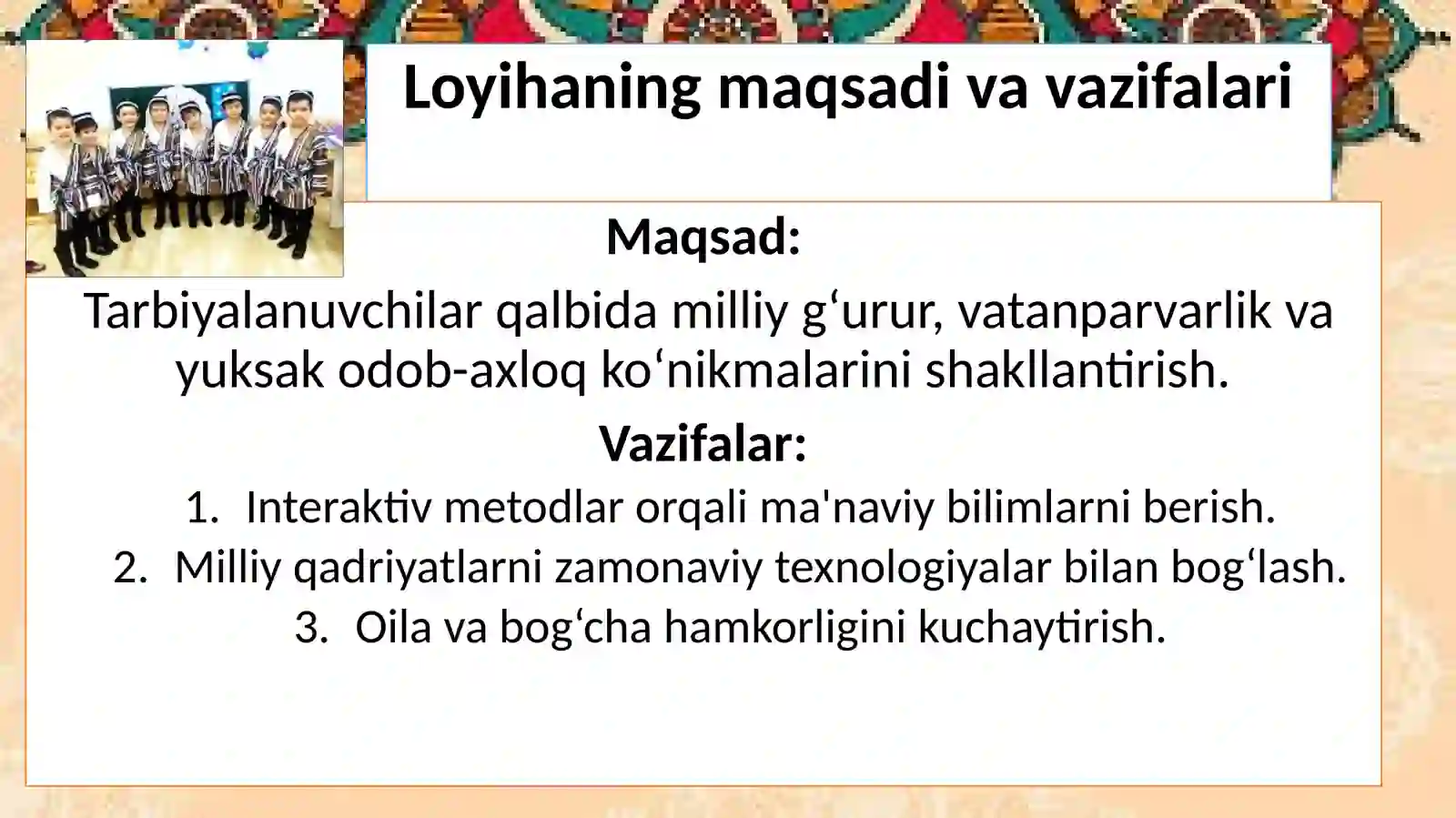 Loyihaning maqsadi va vazifalari

Maqsad:

Tarbiyalanuvchilar qalbida milliy g‘urur, vatanparvarlik va yuksak odob-axloq ko‘nikmalarini shakllantirish.

Vazifalar:

1. Interaktiv metodlar orqali ma'naviy bilimlarni berish.
2. Milliy qadriyatlarni zamonaviy texnologiyalar bilan bog‘lash.
3. Oila va bog‘cha hamkorligini kuchaytirish.